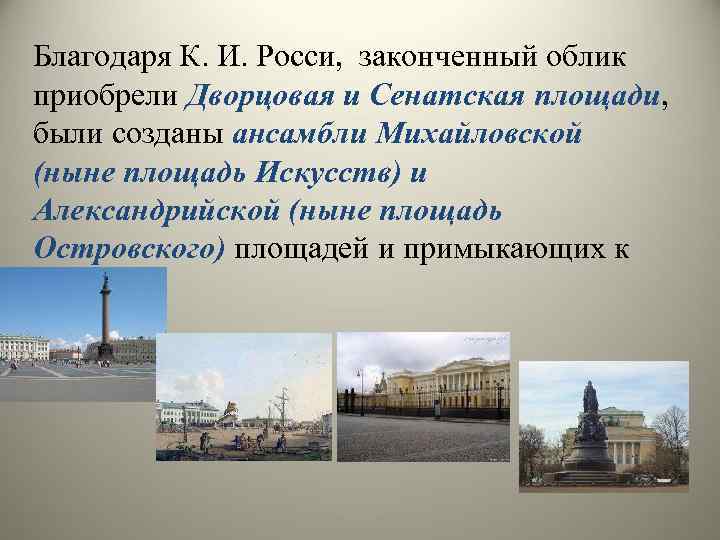 Благодаря К. И. Росси, законченный облик приобрели Дворцовая и Сенатская площади, были созданы ансамбли Михайловской (ныне площадь Искусств) и Александрийской (ныне площадь Островского) площадей и примыкающих к